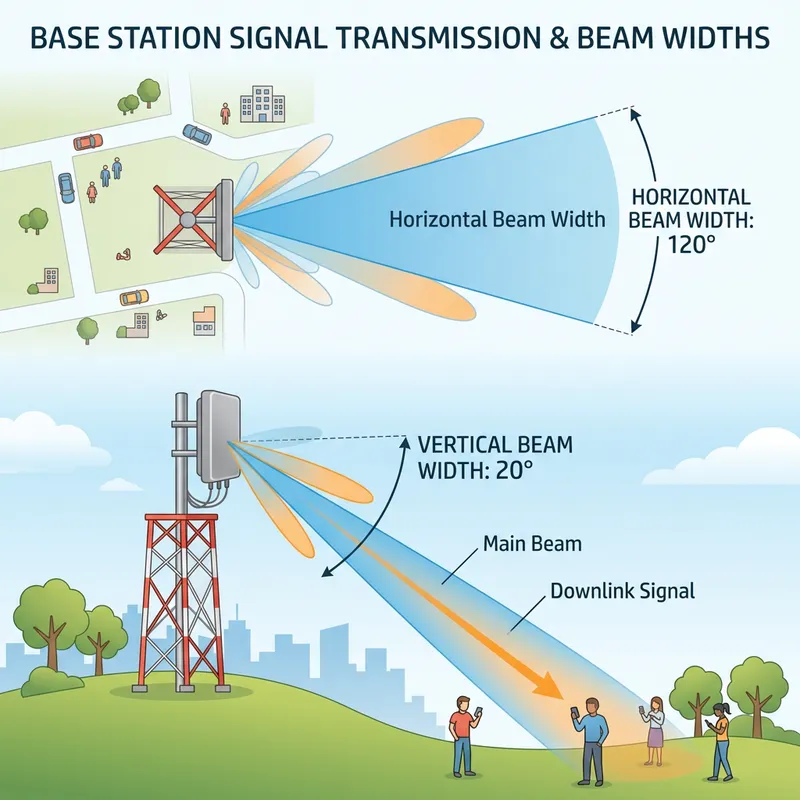 BASE STATION SIGNAL TRANSMISSION & BEAM WIDTHS

Horizontal Beam Width

HORIZONTAL BEAM WIDTH: 120°

VERTICAL BEAM WIDTH: 20°

Main Beam

Downlink Signal